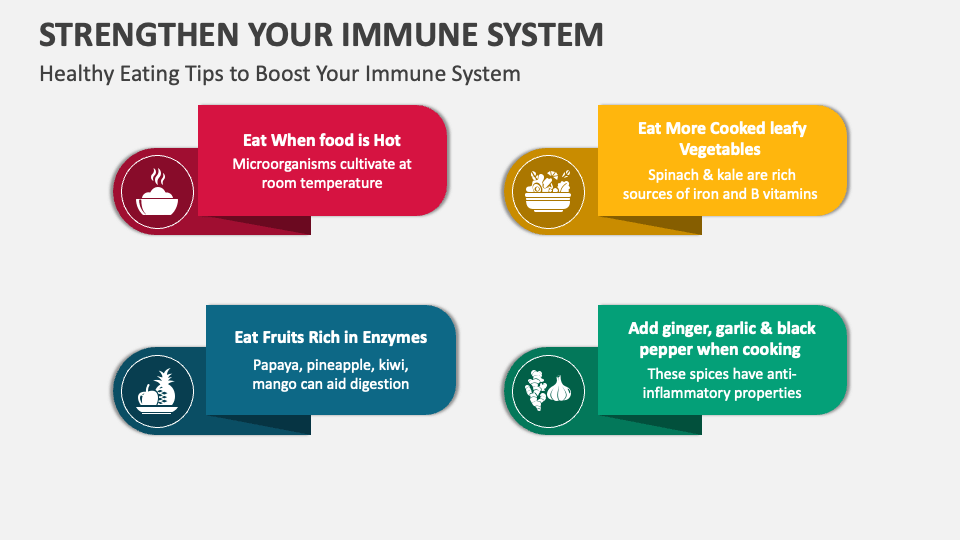 STRENGTHEN YOUR IMMUNE SYSTEM

Healthy Eating Tips to Boost Your Immune System

Eat When food is Hot

Microorganisms cultivate at room temperature

Eat More Cooked leafy Vegetables

Spinach & kale are rich sources of iron and B vitamins

Eat Fruits Rich in Enzymes

Papaya, pineapple, kiwi, mango can aid digestion

Add ginger, garlic & black pepper when cooking

These spices have anti-inflammatory properties